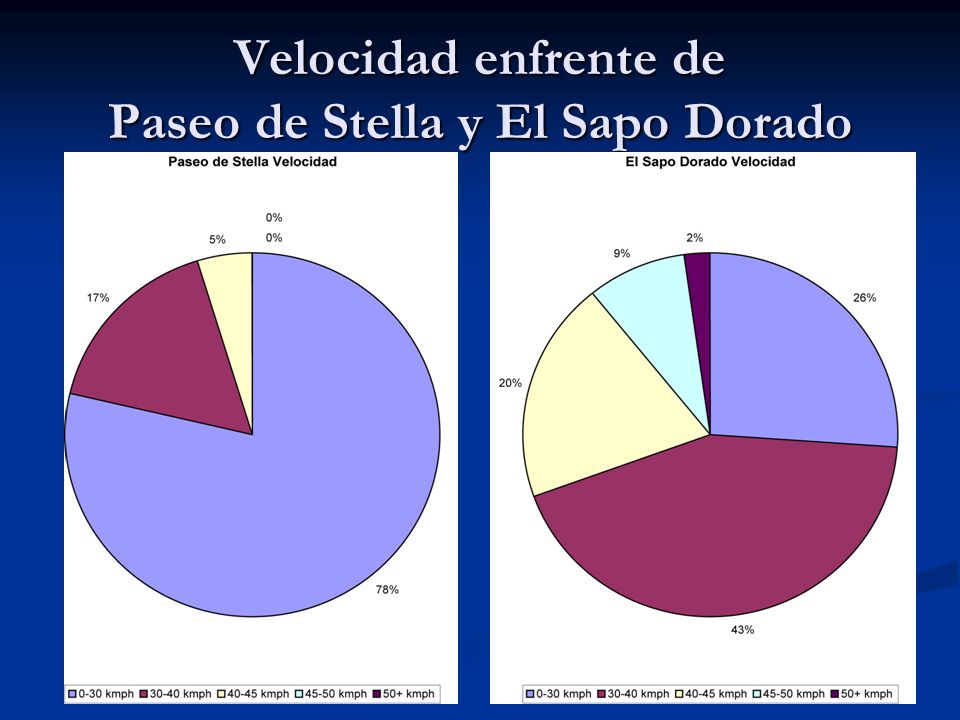 Velocidad enfrente de
Paseo de Stella y El Sapo Dorado

Paseo de Stella Velocidad

0%
0%
5%
17%
78%

0-30 kmph 30-40 kmph 40-45 kmph 45-50 kmph 50+ kmph

El Sapo Dorado Velocidad

2%
9%
26%
20%
43%

0-30 kmph 30-40 kmph 40-45 kmph 45-50 kmph 50+ kmph